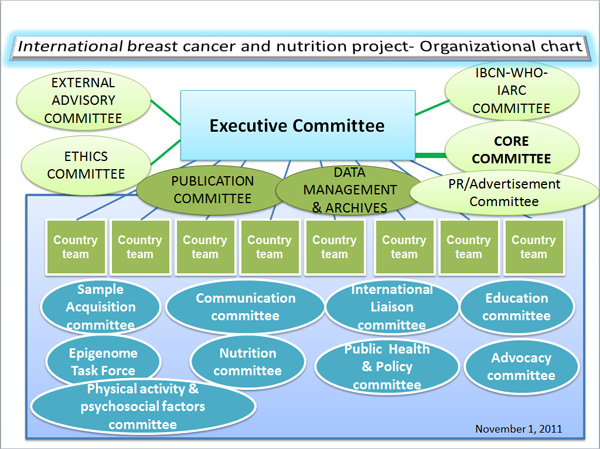 International breast cancer and nutrition project- Organizational chart

EXTERNAL ADVISORY COMMITTEE

ETHICS COMMITTEE

Executive Committee

IBCN-WHO-IARC COMMITTEE

CORE COMMITTEE

PUBLICATION COMMITTEE

DATA MANAGEMENT & ARCHIVES

PR/Advertisement Committee

Country team

Country team

Country team

Country team

Country team

Country team

Country team

Country team

Sample Acquisition committee

Communication committee

International Liaison committee

Education committee

Epigenome Task Force

Nutrition committee

Public Health & Policy committee

Advocacy committee

Physical activity & psychosocial factors committee

November 1, 2011